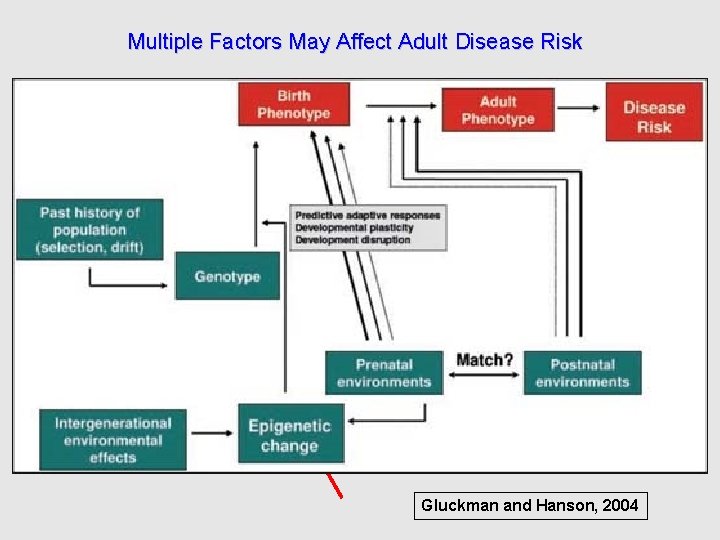 Multiple Factors May Affect Adult Disease Risk

Birth Phenotype

Adult Phenotype

Disease Risk

Past history of population (selection, drift)

Predictive adaptive responses
Developmental plasticity
Development disruption

Genotype

Prenatal environments

Match?

Postnatal environments

Intergenerational environmental effects

Epigenetic change

Gluckman and Hanson, 2004